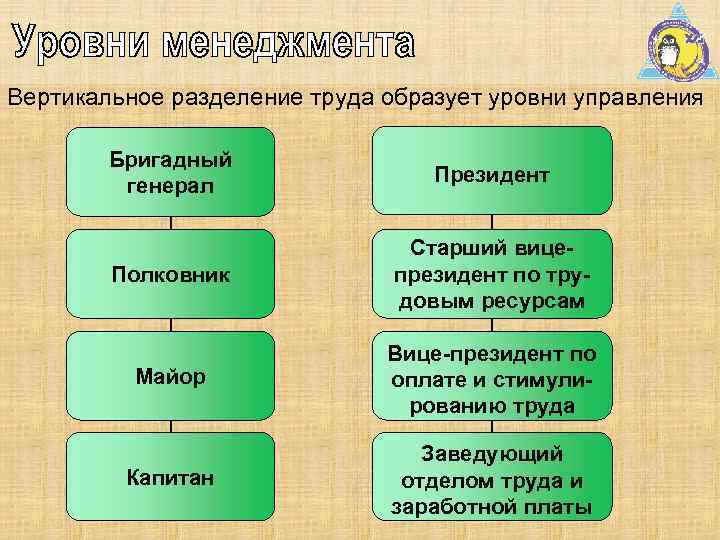 Уровни менеджмента

Вертикальное разделение труда образует уровни управления

Бригадный генерал

Полковник

Майор

Капитан

Президент

Старший вице-президент по трудовым ресурсам

Вице-президент по оплате и стимулированию труда

Заведующий отделом труда и заработной платы